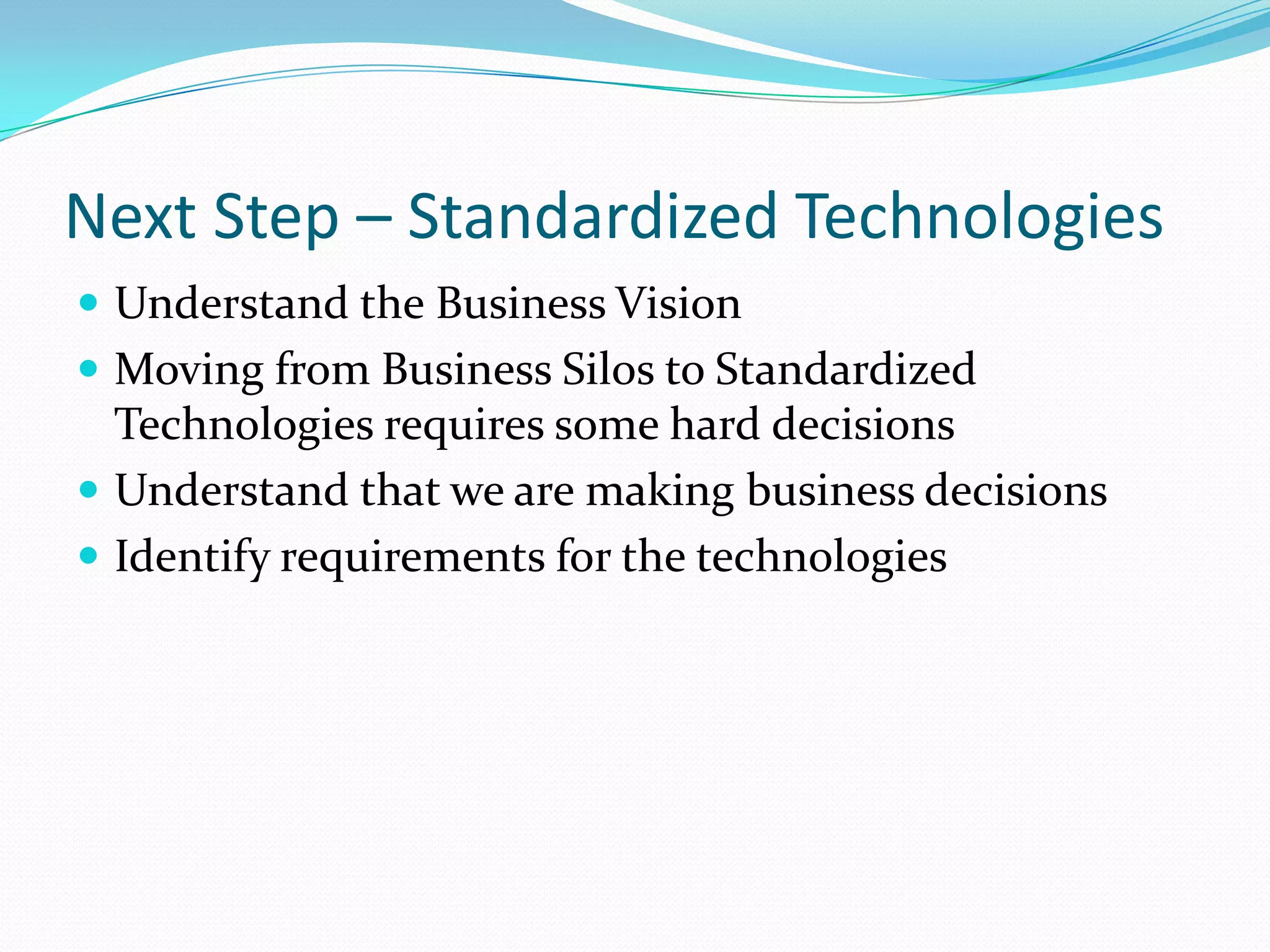 Next Step – Standardized Technologies

- Understand the Business Vision
- Moving from Business Silos to Standardized Technologies requires some hard decisions
- Understand that we are making business decisions
- Identify requirements for the technologies